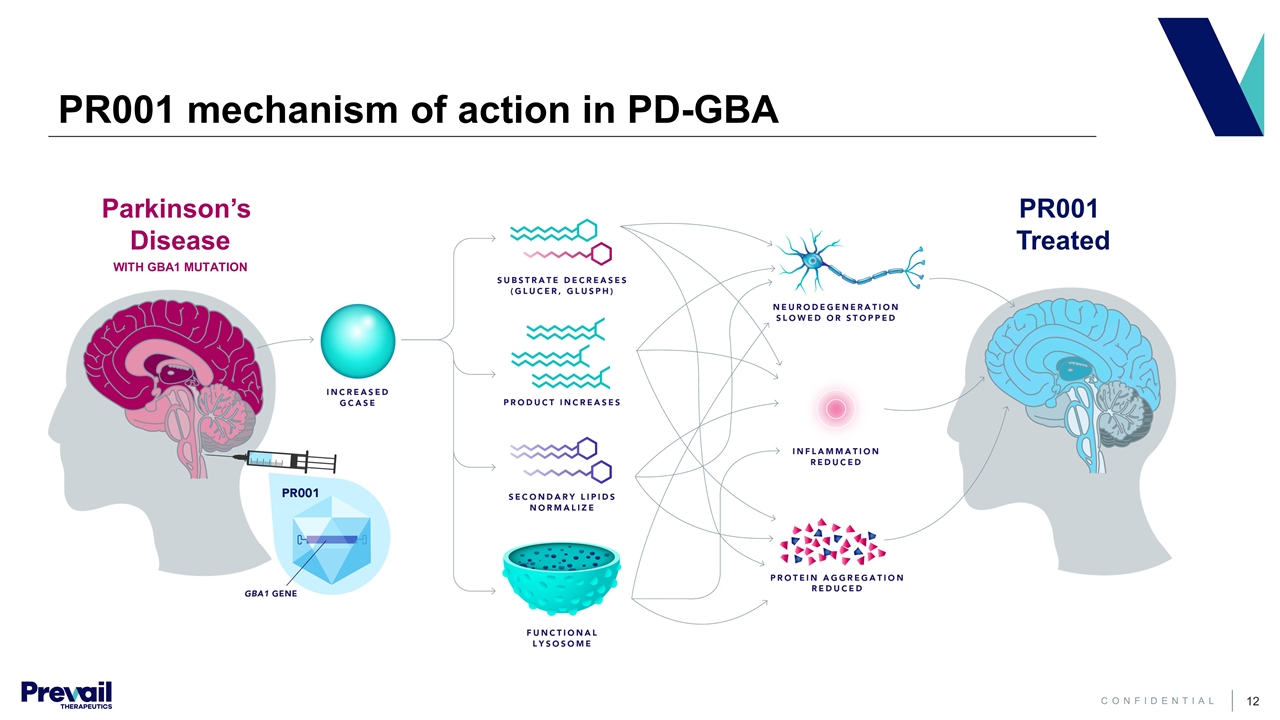 PR001 mechanism of action in PD-GBA

Parkinson's Disease
WITH GBA1 MUTATION

PR001

GBA1 GENE

INCREASED GCASE

SUBSTRATE DECREASES (GLUCER, GLUSPH)

PRODUCT INCREASES

SECONDARY LIPIDS NORMALIZE

FUNCTIONAL LYSOSOME

NEURODEGENERATION SLOWED OR STOPPED

INFLAMMATION REDUCED

PROTEIN AGGREGATION REDUCED

PR001 Treated

Prevail THERAPEUTICS

CONFIDENTIAL

12